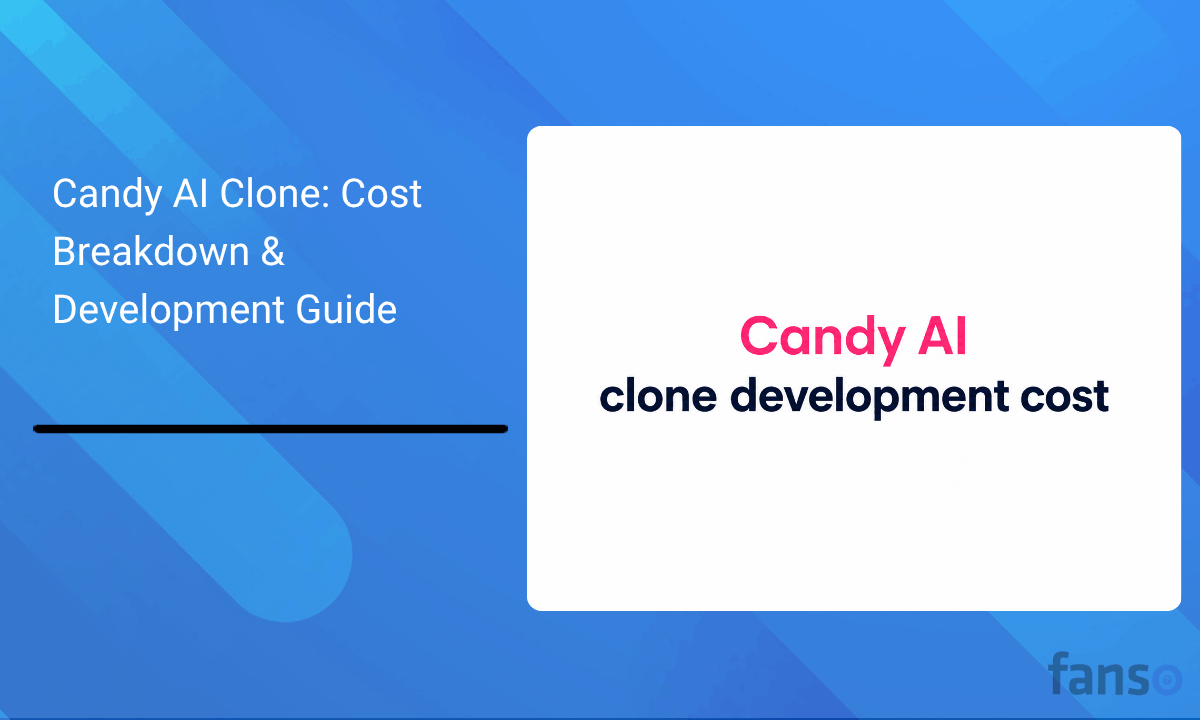 Candy AI Clone: Cost Breakdown & Development Guide

Candy AI
clone development cost

fanso